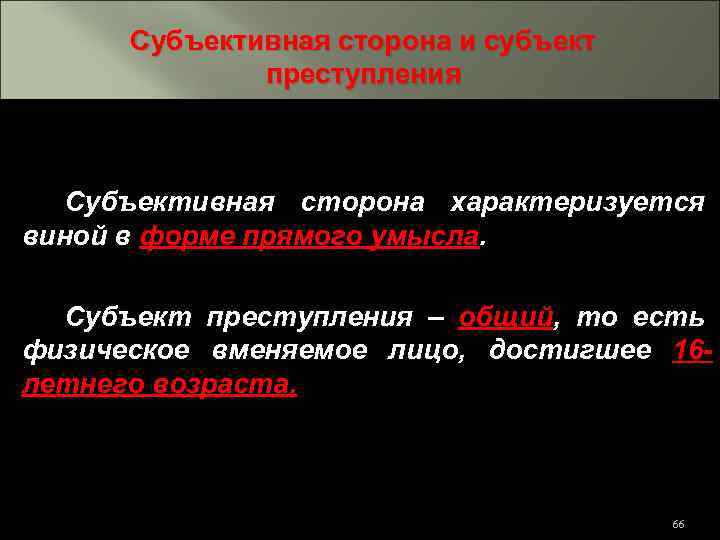 Субъективная сторона и субъект преступления

Субъективная сторона характеризуется виной в форме прямого умысла.

Субъект преступления – общий, то есть физическое вменяемое лицо, достигшее 16-летнего возраста.

66